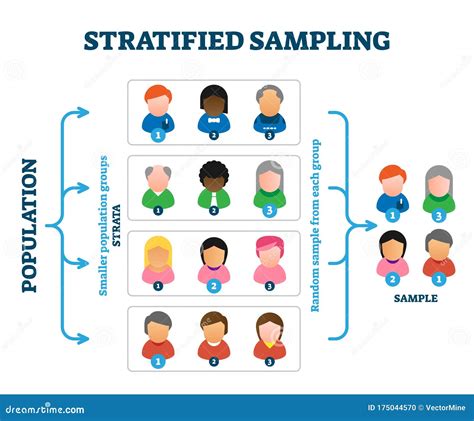 STRATIFIED SAMPLING

POPULATION

Smaller population groups
STRATA

1 2 3
1 2 3
1 2 3
1 2 3

Random sample from each group

1 3
2 1

SAMPLE

dreamstime.com

ID 175044570 © VectorMine